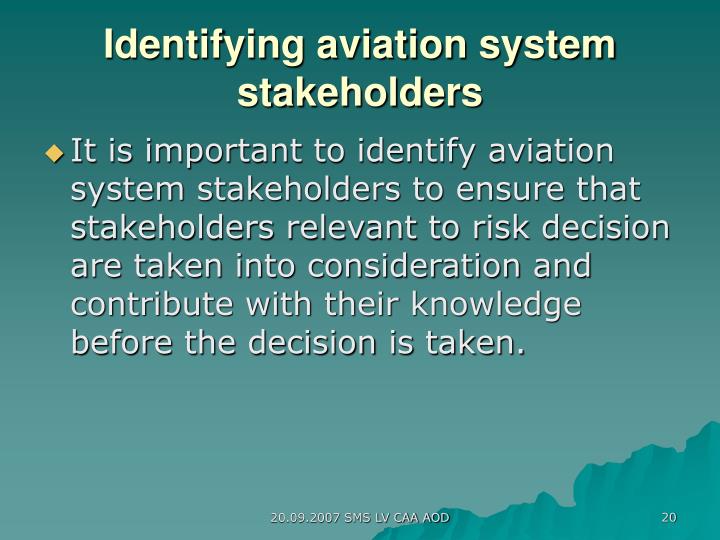 Identifying aviation system stakeholders

It is important to identify aviation system stakeholders to ensure that stakeholders relevant to risk decision are taken into consideration and contribute with their knowledge before the decision is taken.

20.09.2007 SMS LV CAA AOD

20